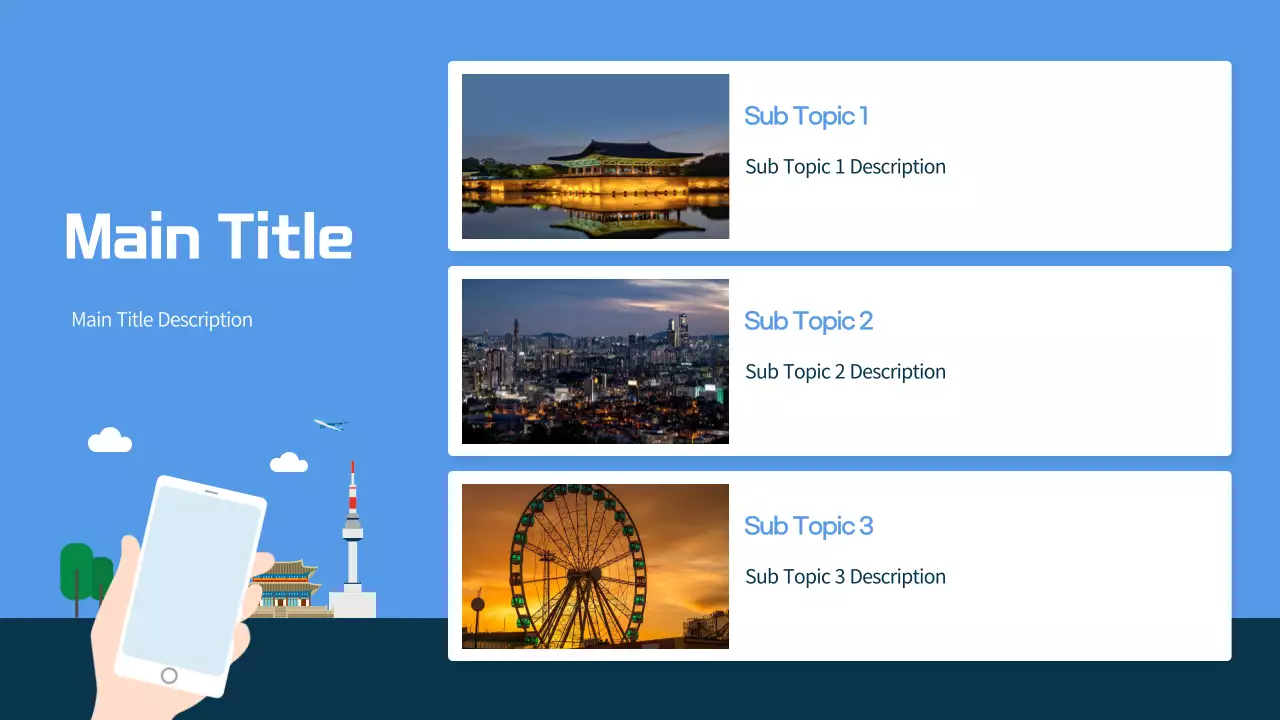 Main Title

Main Title Description

Sub Topic 1

Sub Topic 1 Description

Sub Topic 2

Sub Topic 2 Description

Sub Topic 3

Sub Topic 3 Description